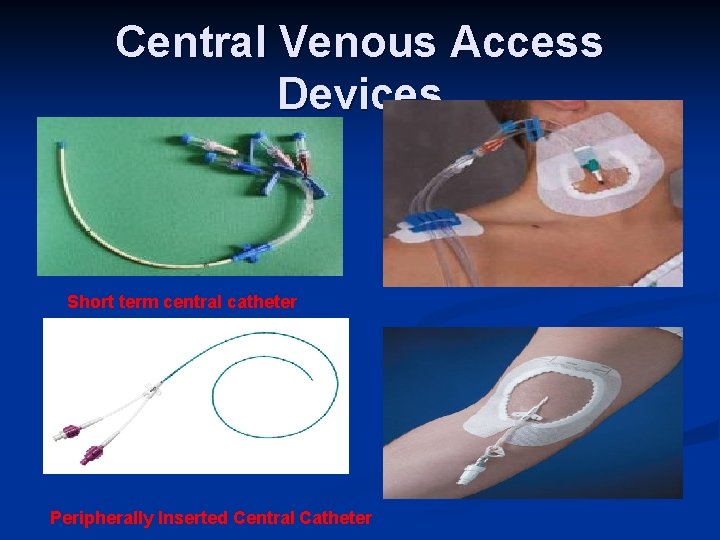 Central Venous Access Devices

Short term central catheter

Peripherally Inserted Central Catheter